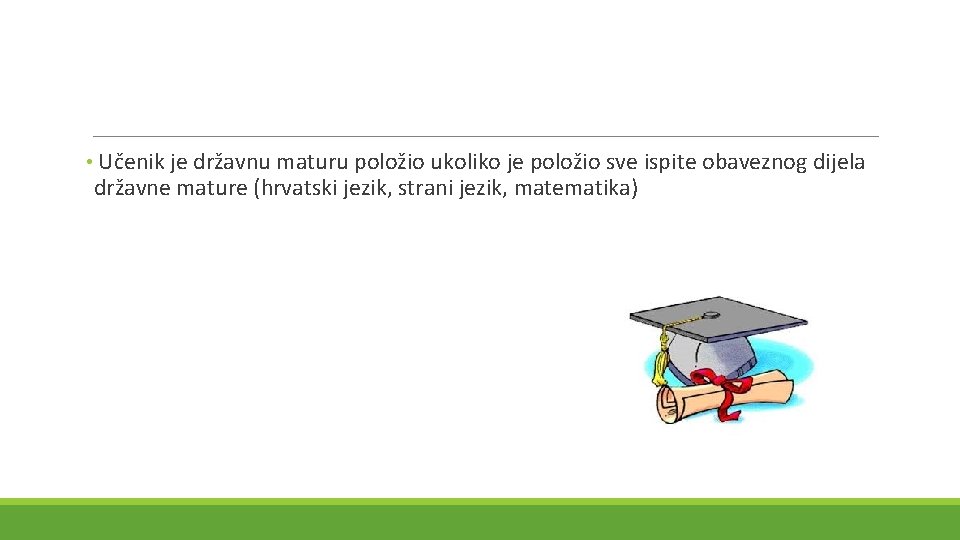 • Učenik je državnu maturu položio ukoliko je položio sve ispite obaveznog dijela državne mature (hrvatski jezik, strani jezik, matematika)